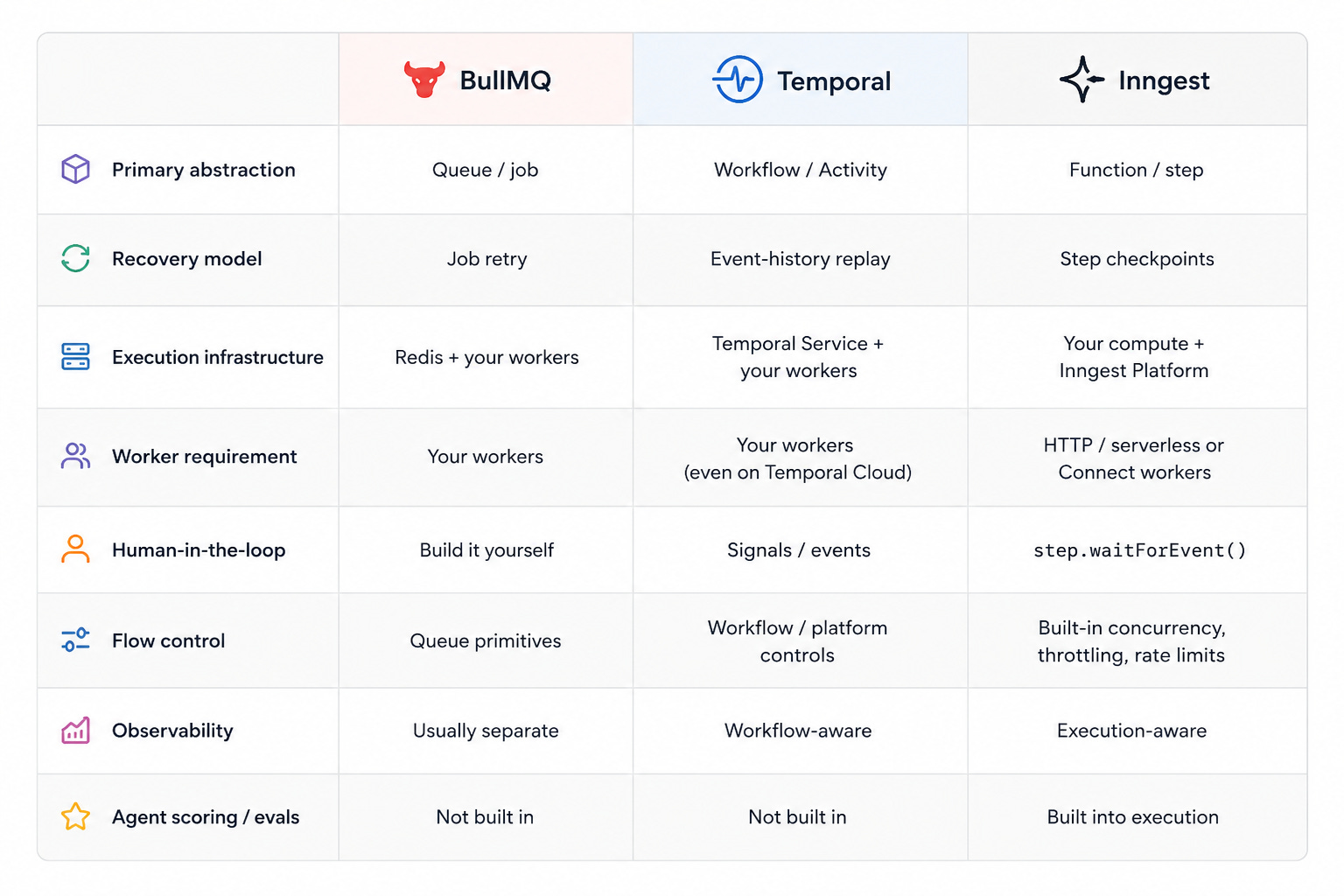 |  | BullMQ | Temporal | Inngest |
|---|---|---|---|
| Primary abstraction | Queue / job | Workflow / Activity | Function / step |
| Recovery model | Job retry | Event-history replay | Step checkpoints |
| Execution infrastructure | Redis + your workers | Temporal Service + your workers | Your compute + Inngest Platform |
| Worker requirement | Your workers | Your workers (even on Temporal Cloud) | HTTP / serverless or Connect workers |
| Human-in-the-loop | Build it yourself | Signals / events | step.waitForEvent() |
| Flow control | Queue primitives | Workflow / platform controls | Built-in concurrency, throttling, rate limits |
| Observability | Usually separate | Workflow-aware | Execution-aware |
| Agent scoring / evals | Not built in | Not built in | Built into execution |